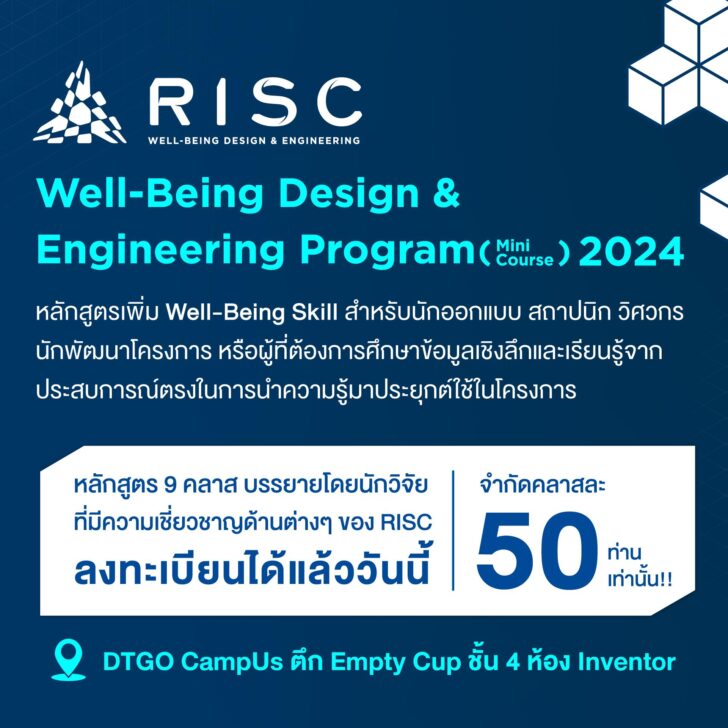 RISC
WELL-BEING DESIGN & ENGINEERING

Well-Being Design & Engineering Program (Mini Course) 2024

หลักสูตรเพิ่ม Well-Being Skill สำหรับนักออกแบบ สถาปนิก วิศวกร นักพัฒนาโครงการ หรือผู้ที่ต้องการศึกษาข้อมูลเชิงลึกและเรียนรู้จากประสบการณ์ตรงในการนำความรู้มาประยุกต์ใช้ในโครงการ

หลักสูตร 9 คลาส บรรยายโดยนักวิจัยที่มีความเชี่ยวชาญด้านต่างๆ ของ RISC
ลงทะเบียนได้แล้ววันนี้

จำกัดคลาสละ
50 ท่าน เท่านั้น!!

DTGO CampUs ตึก Empty Cup ชั้น 4 ห้อง Inventor